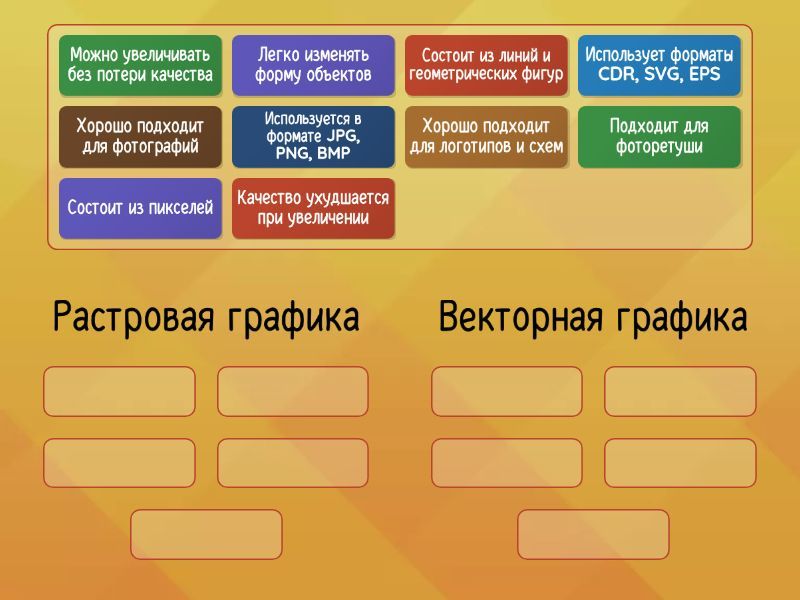 Можно увеличивать без потери качества

Легко изменять форму объектов

Состоит из линий и геометрических фигур

Использует форматы CDR, SVG, EPS

Хорошо подходит для фотографий

Используется в формате JPG, PNG, BMP

Хорошо подходит для логотипов и схем

Подходит для фоторетуши

Состоит из пикселей

Качество ухудшается при увеличении

Растровая графика

Векторная графика